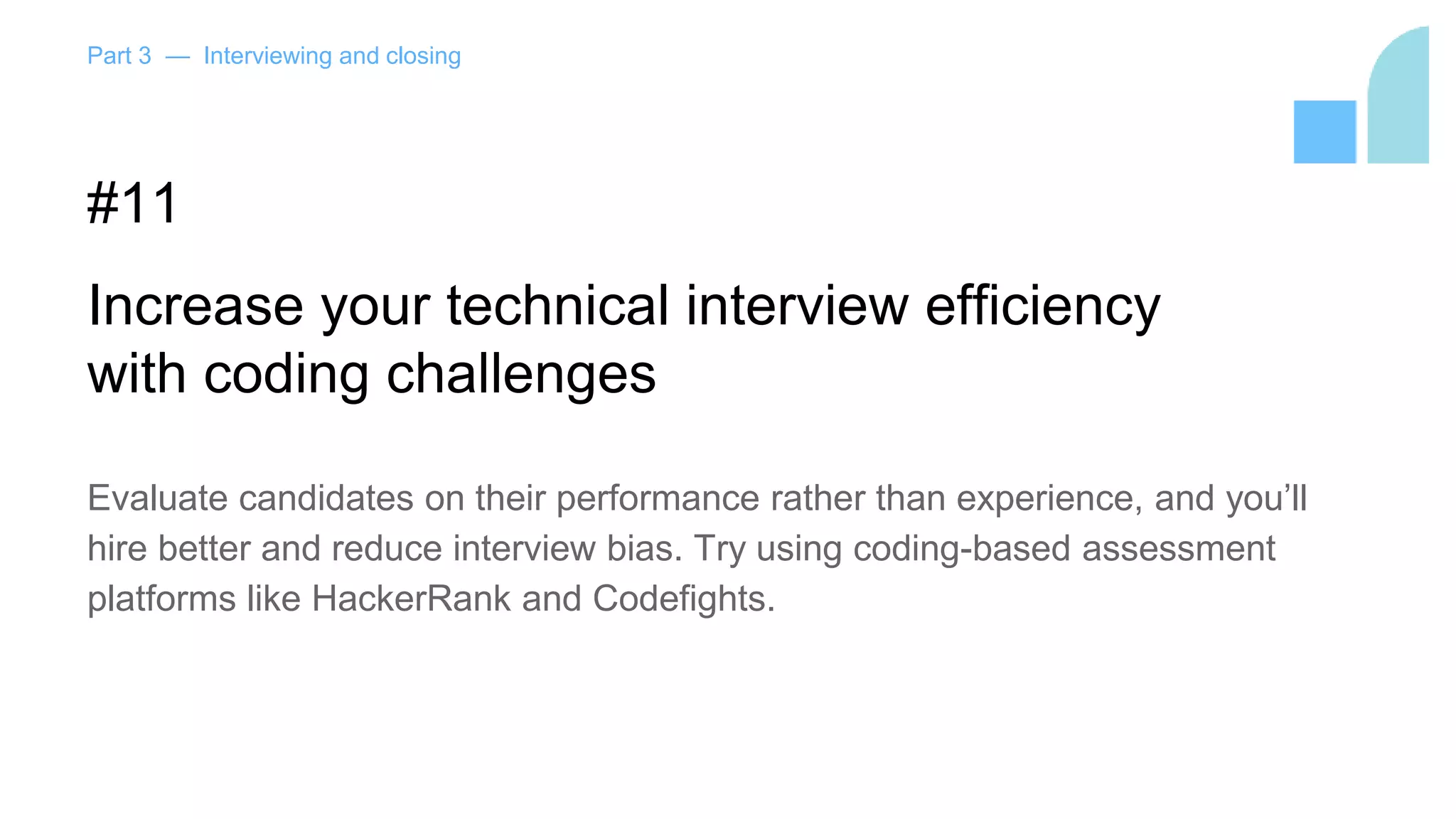 Part 3 — Interviewing and closing

#11

Increase your technical interview efficiency with coding challenges

Evaluate candidates on their performance rather than experience, and you'll hire better and reduce interview bias. Try using coding-based assessment platforms like HackerRank and Codefights.